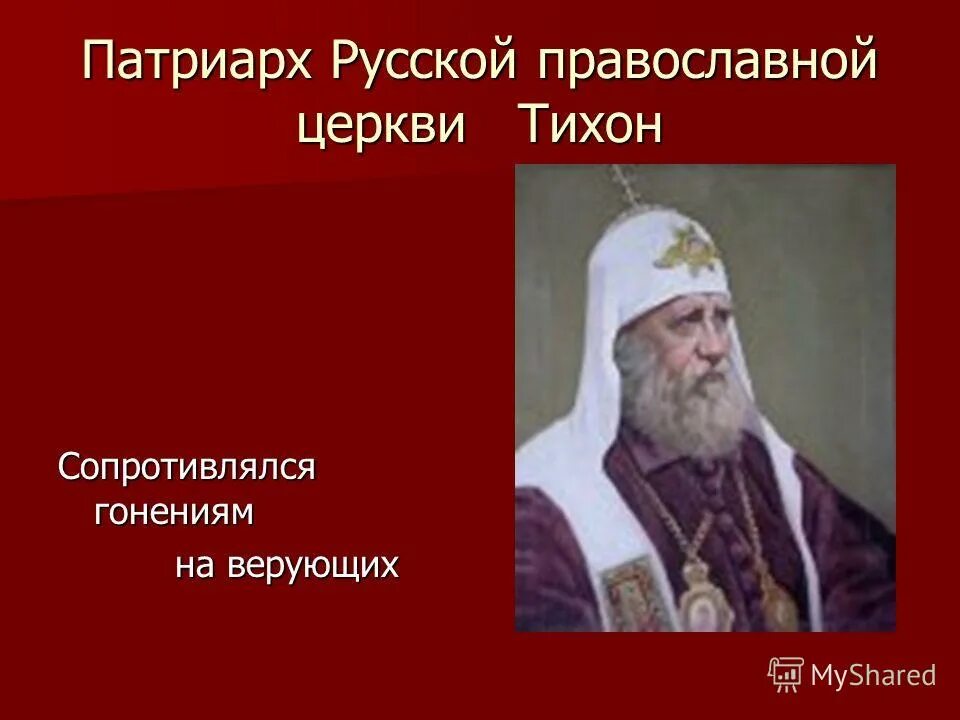 Патриарх Русской православной церкви Тихон

Сопротивлялся гонениям на верующих

MyShared